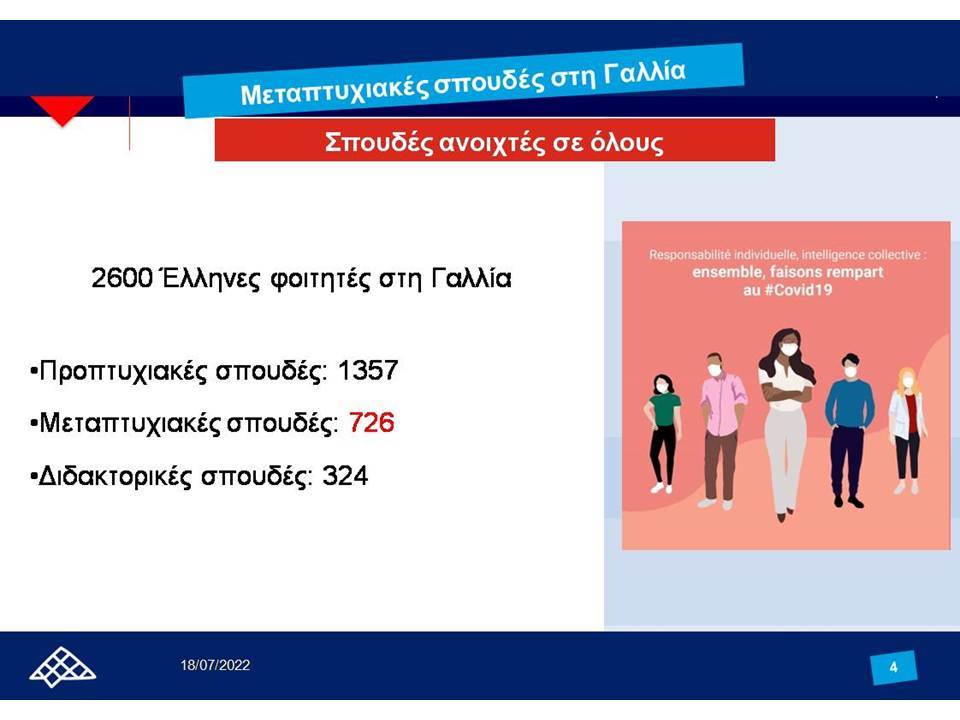 Μεταπτυχιακές σπουδές στη Γαλλία

Σπουδές ανοιχτές σε όλους

2600 Έλληνες φοιτητές στη Γαλλία

•Προπτυχιακές σπουδές: 1357

•Μεταπτυχιακές σπουδές: 726

•Διδακτορικές σπουδές: 324

Responsabilité individuelle, intelligence collective : ensemble, faisons rempart au #Covid19

18/07/2022

4